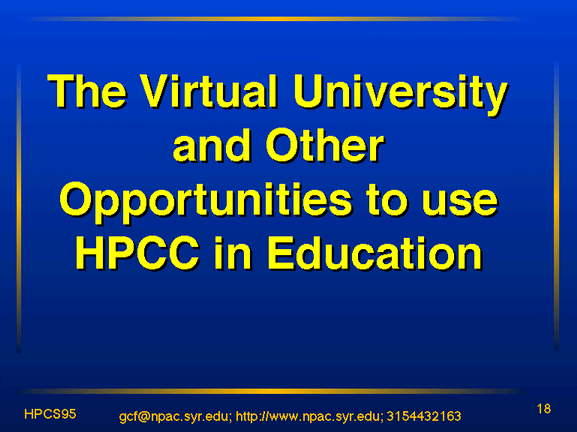 The Virtual University and Other Opportunities to use HPCC in Education

HPCS95

gcf@npac.syr.edu; http://www.npac.syr.edu; 3154432163

18